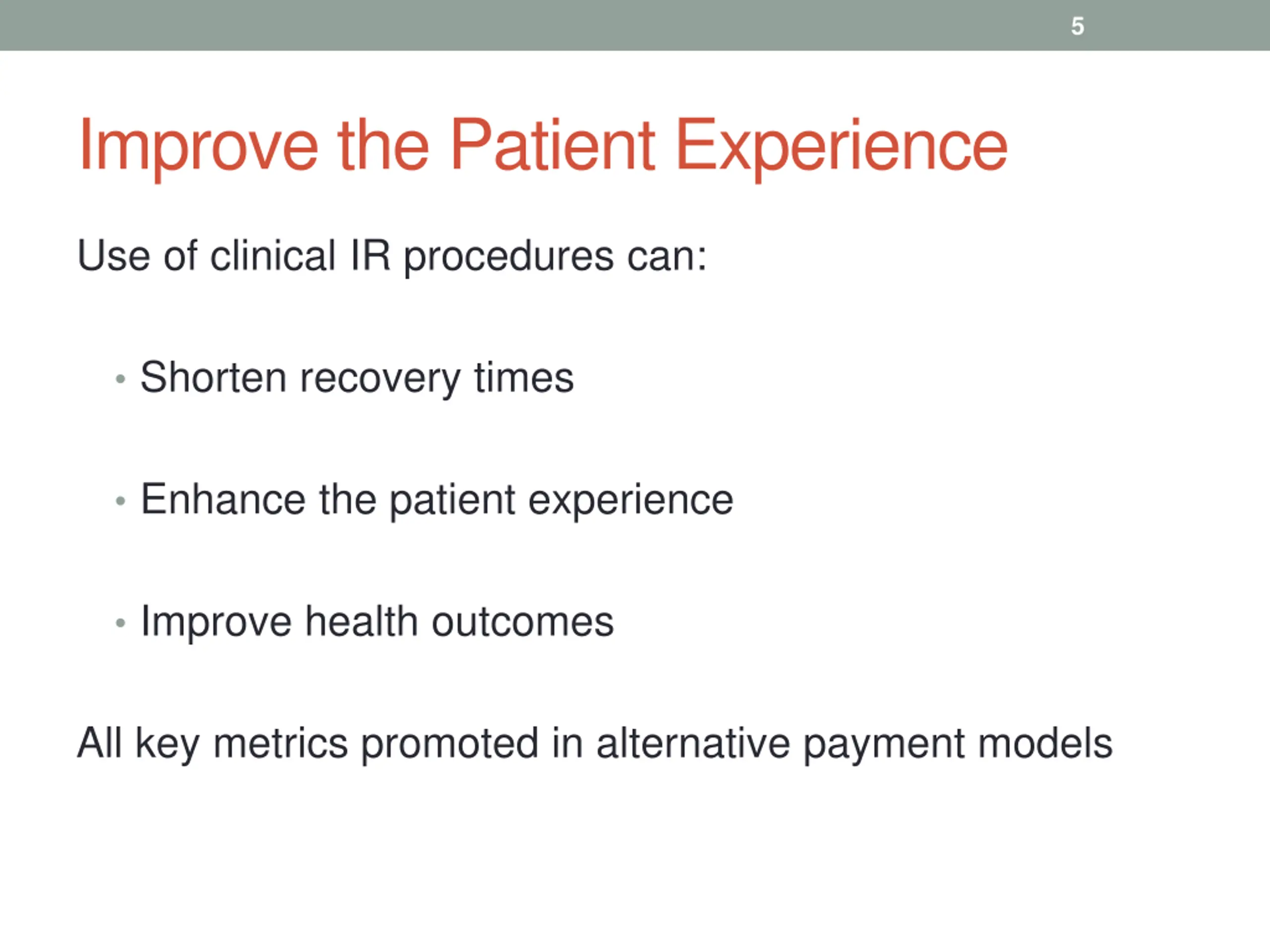 5

Improve the Patient Experience

Use of clinical IR procedures can:

• Shorten recovery times

• Enhance the patient experience

• Improve health outcomes

All key metrics promoted in alternative payment models